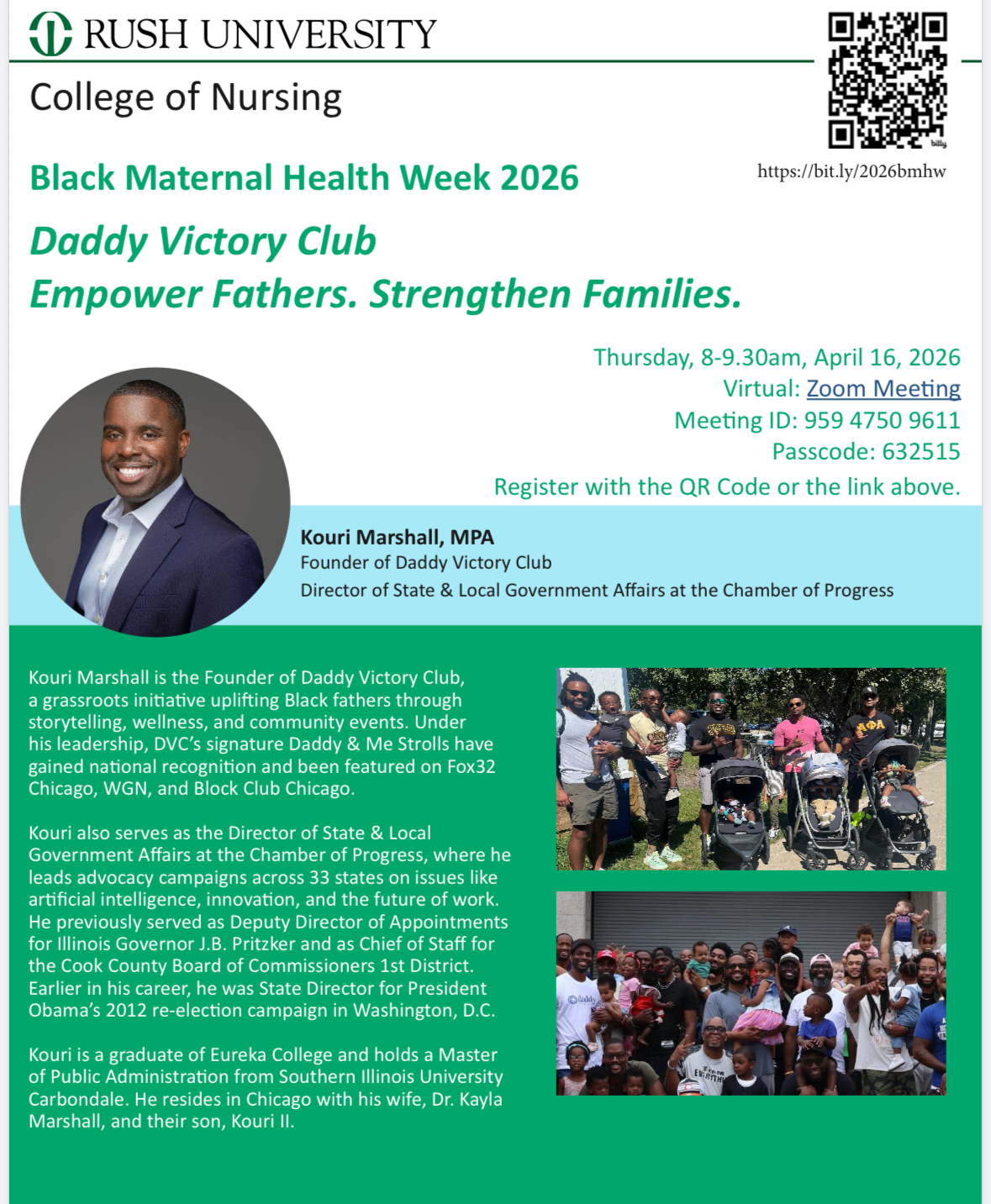 RUSH UNIVERSITY
College of Nursing

bitly
https://bit.ly/2026bmhw

Black Maternal Health Week 2026

Daddy Victory Club
Empower Fathers. Strengthen Families.

Thursday, 8-9.30am, April 16, 2026
Virtual: Zoom Meeting
Meeting ID: 959 4750 9611
Passcode: 632515
Register with the QR Code or the link above.

Kouri Marshall, MPA
Founder of Daddy Victory Club
Director of State & Local Government Affairs at the Chamber of Progress

Kouri Marshall is the Founder of Daddy Victory Club, a grassroots initiative uplifting Black fathers through storytelling, wellness, and community events. Under his leadership, DVC's signature Daddy & Me Strolls have gained national recognition and been featured on Fox32 Chicago, WGN, and Block Club Chicago.

Kouri also serves as the Director of State & Local Government Affairs at the Chamber of Progress, where he leads advocacy campaigns across 33 states on issues like artificial intelligence, innovation, and the future of work. He previously served as Deputy Director of Appointments for Illinois Governor J.B. Pritzker and as Chief of Staff for the Cook County Board of Commissioners 1st District. Earlier in his career, he was State Director for President Obama's 2012 re-election campaign in Washington, D.C.

Kouri is a graduate of Eureka College and holds a Master of Public Administration from Southern Illinois University Carbondale. He resides in Chicago with his wife, Dr. Kayla Marshall, and their son, Kouri II.

ΑΦΑ

daddy